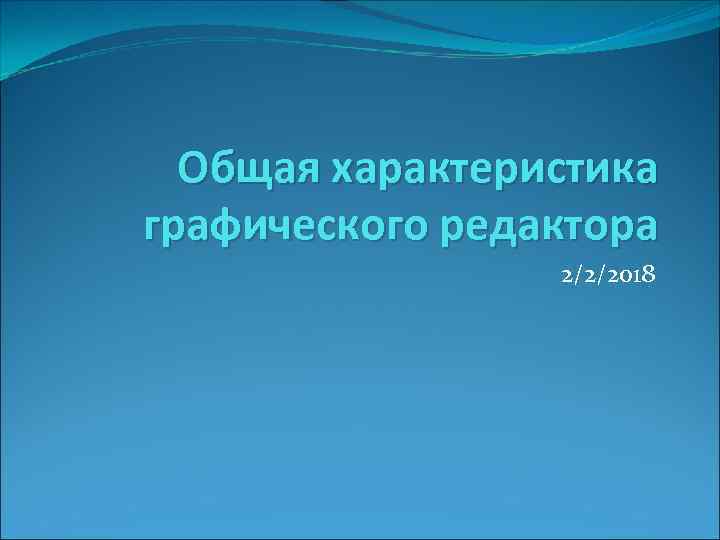 Общая характеристика графического редактора

2/2/2018